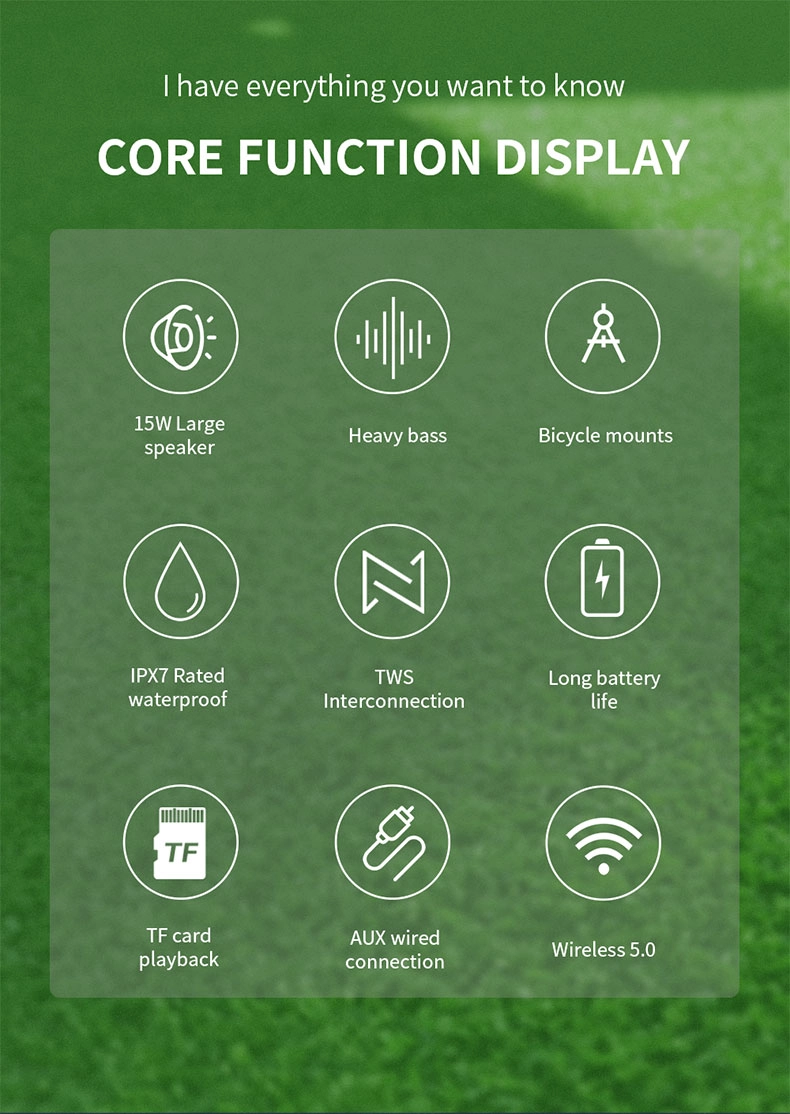 I have everything you want to know

CORE FUNCTION DISPLAY

15W Large speaker

Heavy bass

Bicycle mounts

IPX7 Rated waterproof

TWS Interconnection

Long battery life

TF

TF card playback

AUX wired connection

Wireless 5.0